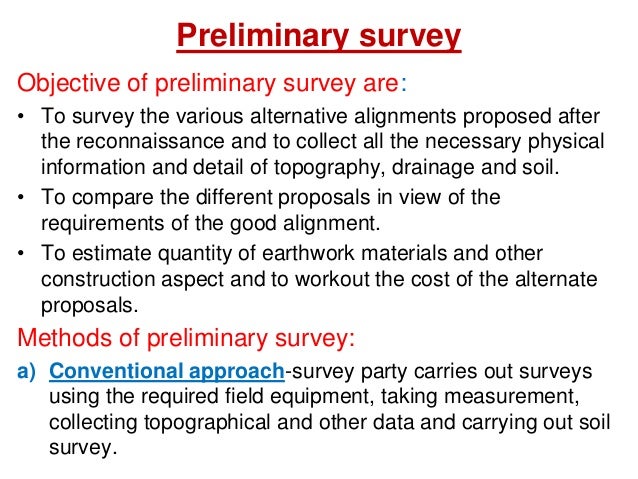 Preliminary survey

Objective of preliminary survey are:

• To survey the various alternative alignments proposed after the reconnaissance and to collect all the necessary physical information and detail of topography, drainage and soil.

• To compare the different proposals in view of the requirements of the good alignment.

• To estimate quantity of earthwork materials and other construction aspect and to workout the cost of the alternate proposals.

Methods of preliminary survey:

a) Conventional approach-survey party carries out surveys using the required field equipment, taking measurement, collecting topographical and other data and carrying out soil survey.